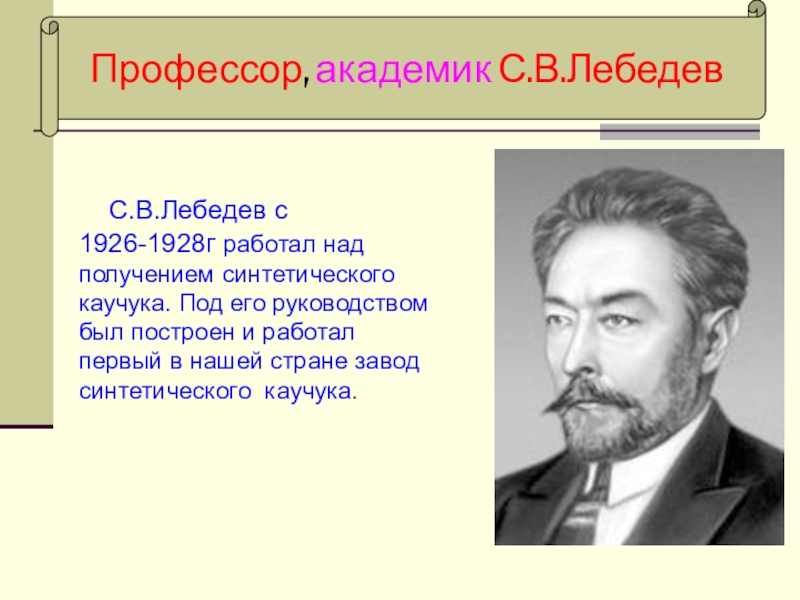 Профессор, академик С.В.Лебедев

С.В.Лебедев с 1926-1928г работал над получением синтетического каучука. Под его руководством был построен и работал первый в нашей стране завод синтетического каучука.